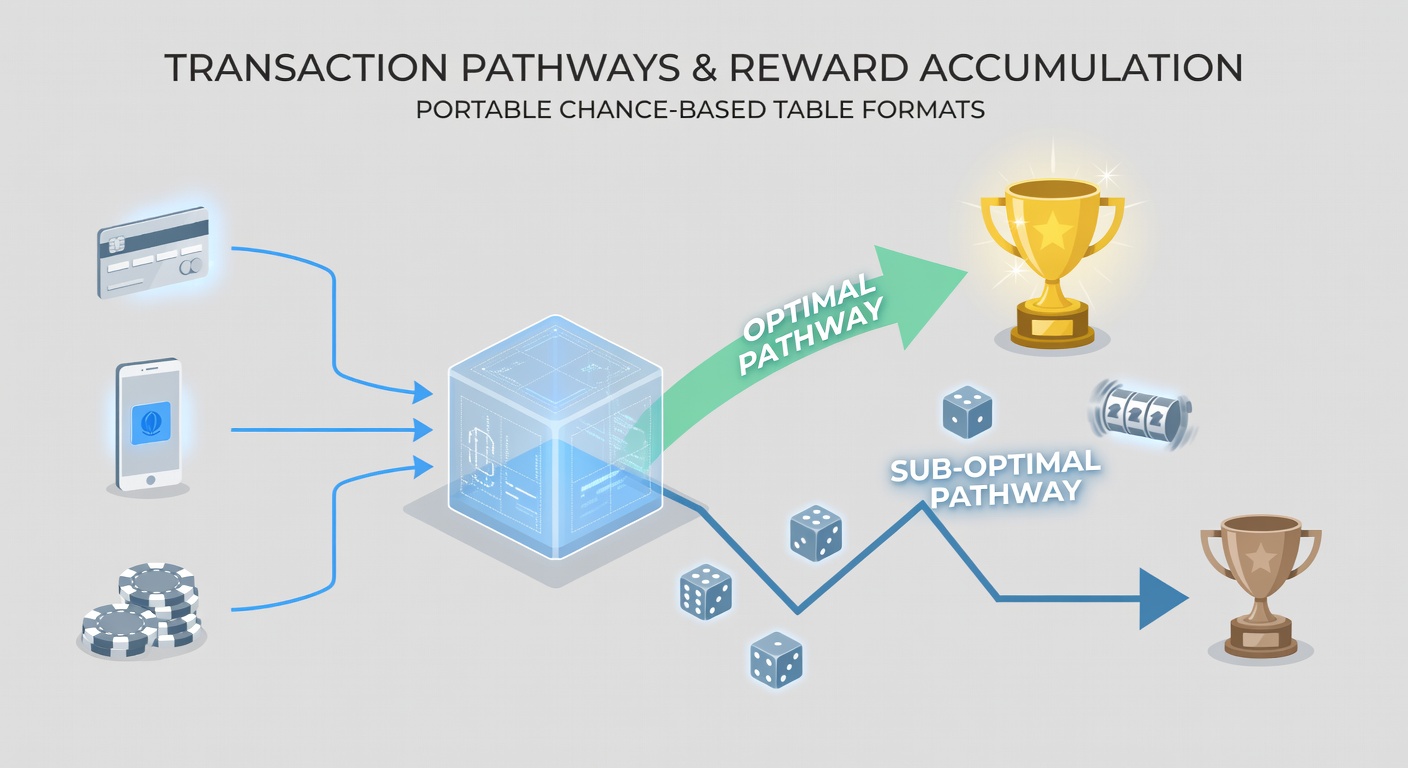 TRANSACTION PATHWAYS & REWARD ACCUMULATION
PORTABLE CHANCE-BASED TABLE FORMATS

OPTIMAL PATHWAY

SUB-OPTIMAL PATHWAY